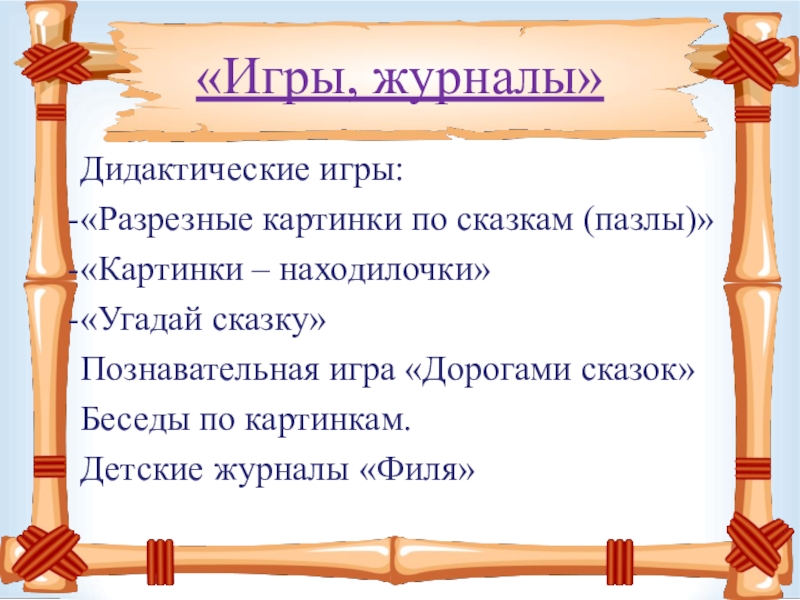 «Игры, журналы»

Дидактические игры:

-«Разрезные картинки по сказкам (пазлы)»

-«Картинки – находилочки»

-«Угадай сказку»

Познавательная игра «Дорогами сказок»

Беседы по картинкам.

Детские журналы «Филя»